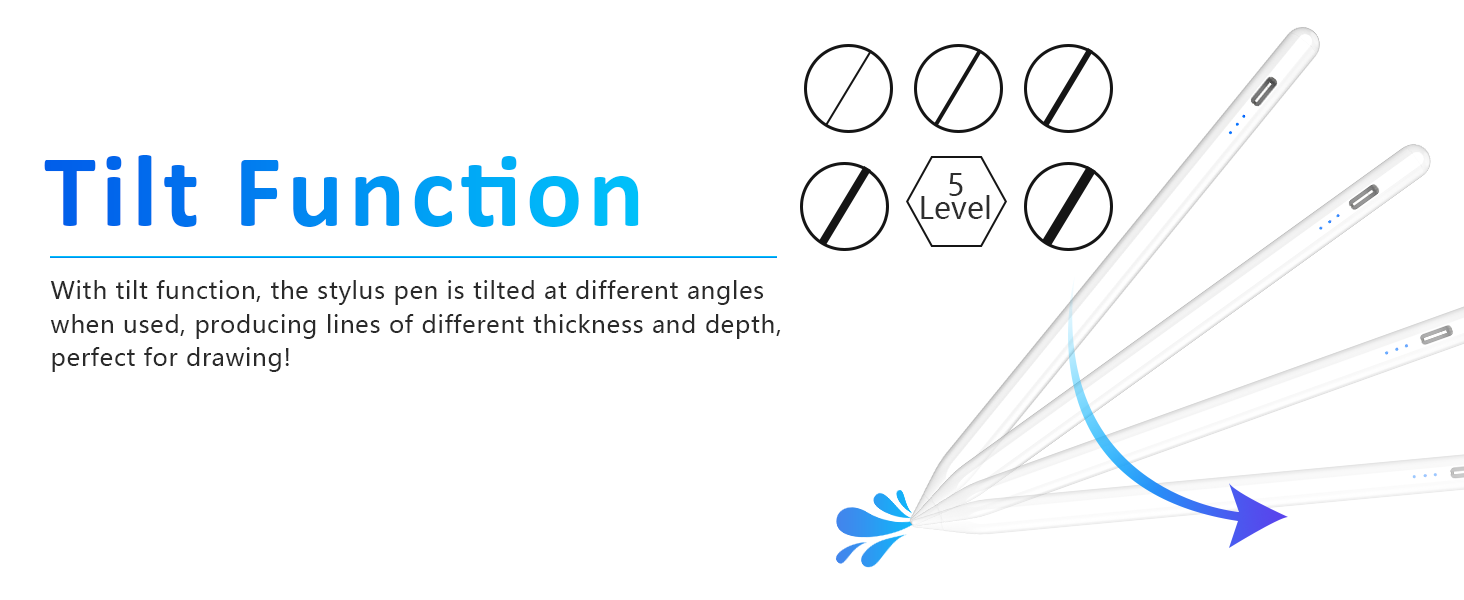 Tilt Function

With tilt function, the stylus pen is tilted at different angles when used, producing lines of different thickness and depth, perfect for drawing!

5
Level